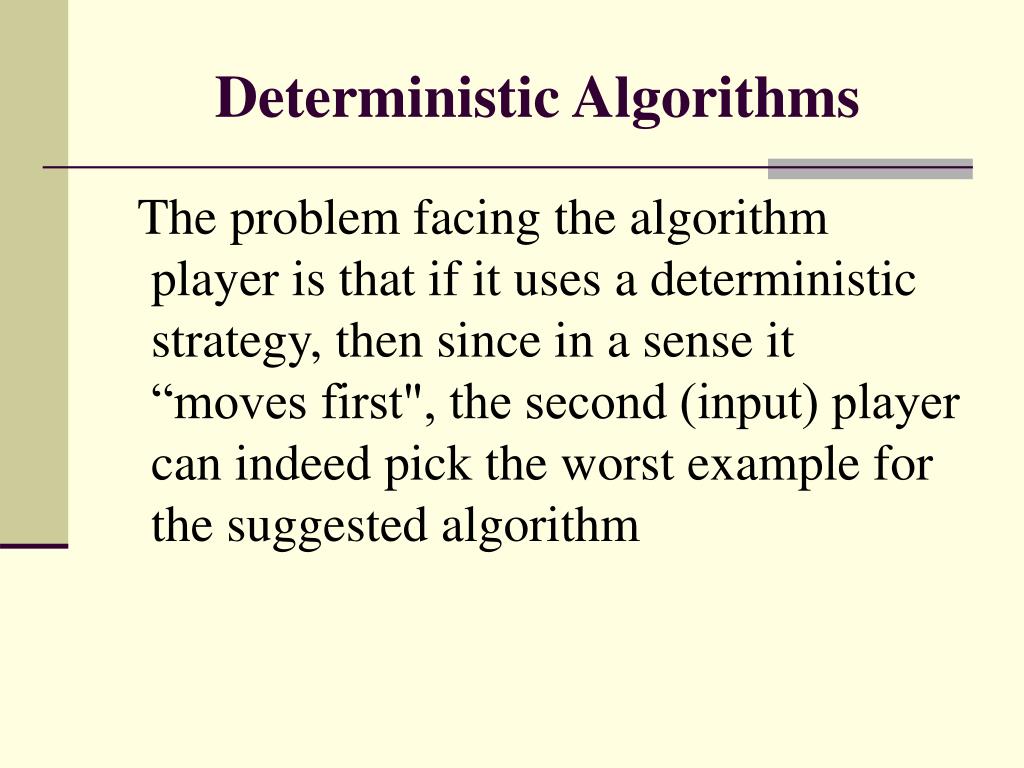 Deterministic Algorithms

The problem facing the algorithm player is that if it uses a deterministic strategy, then since in a sense it “moves first", the second (input) player can indeed pick the worst example for the suggested algorithm